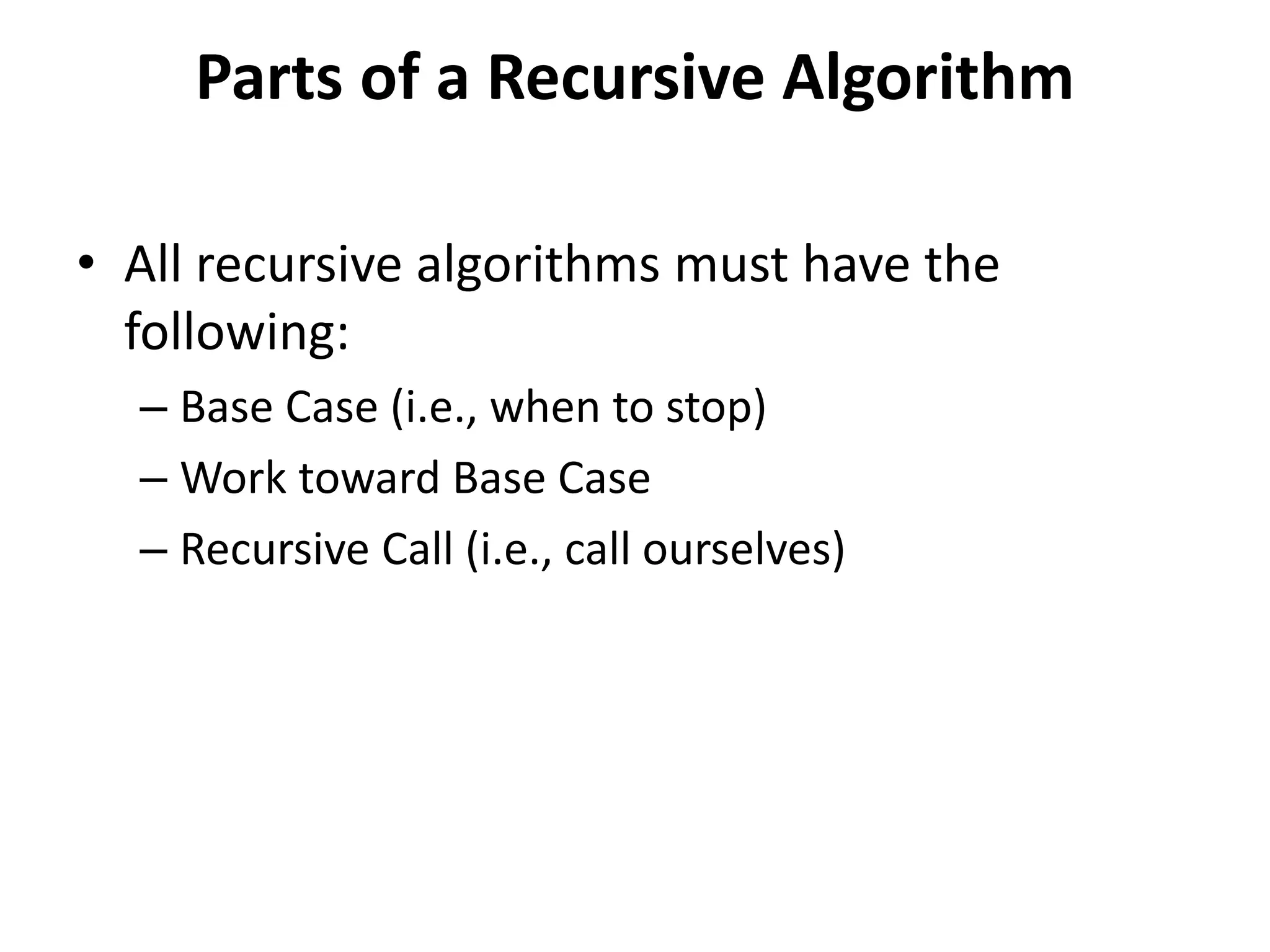 Parts of a Recursive Algorithm

• All recursive algorithms must have the following:
– Base Case (i.e., when to stop)
– Work toward Base Case
– Recursive Call (i.e., call ourselves)